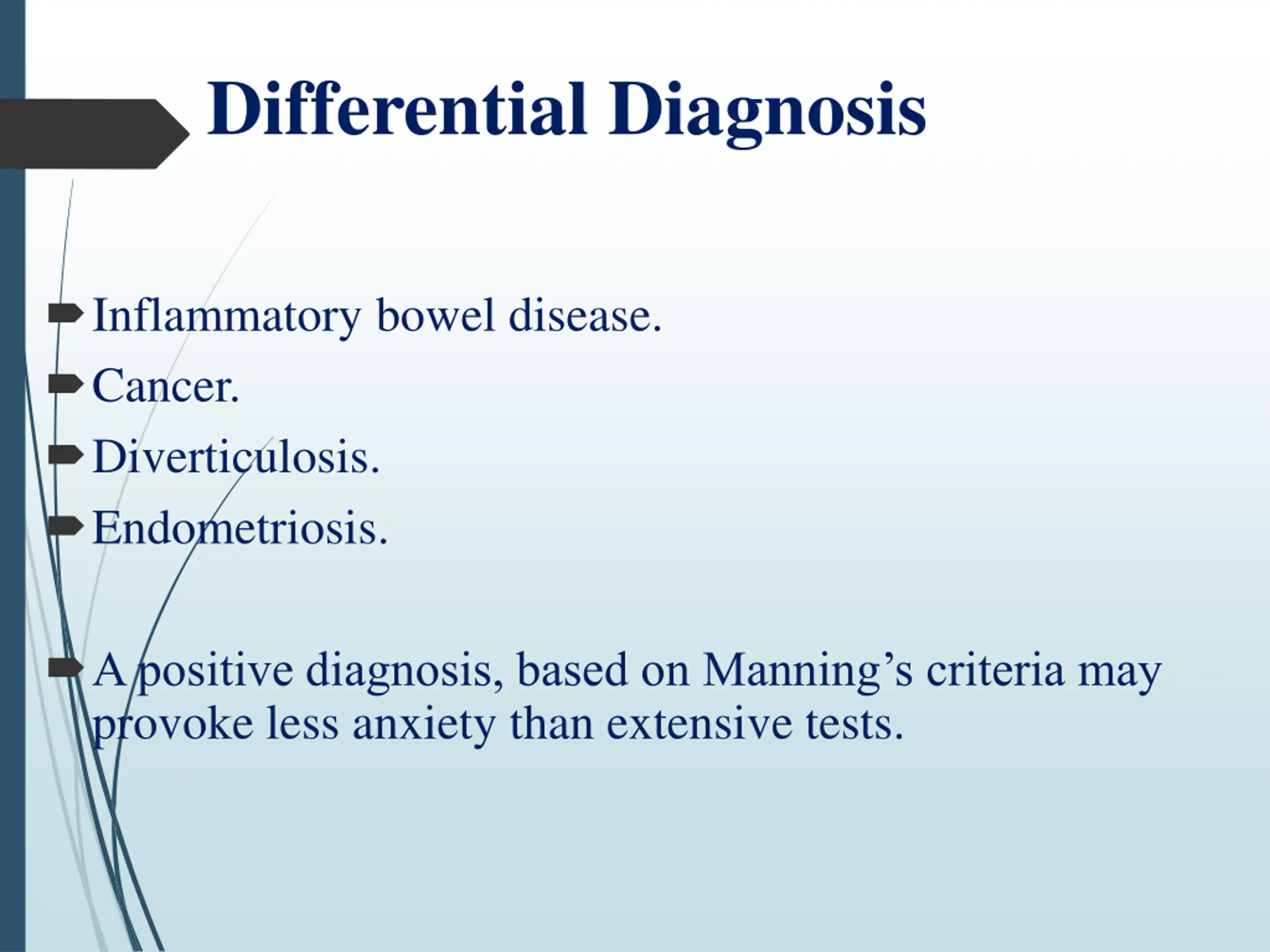 Differential Diagnosis

Inflammatory bowel disease.

Cancer.

Diverticulosis.

Endometriosis.

A positive diagnosis, based on Manning’s criteria may provoke less anxiety than extensive tests.